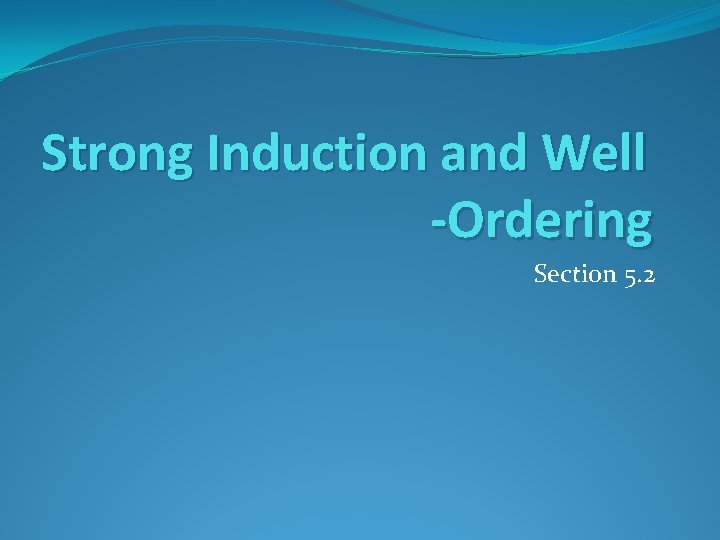 Strong Induction and Well -Ordering

Section 5.2